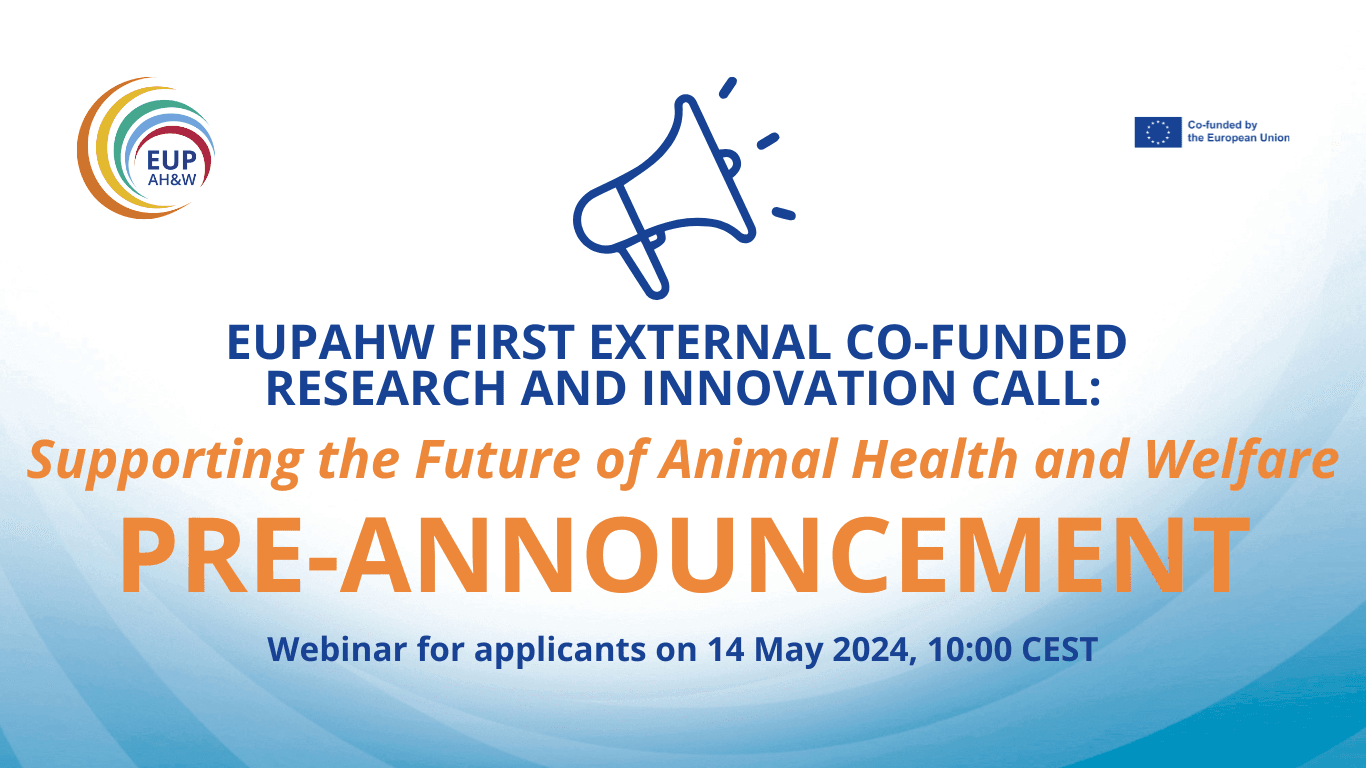 EUP AH&W

Co-funded by the European Union

EUPAHW FIRST EXTERNAL CO-FUNDED RESEARCH AND INNOVATION CALL:

Supporting the Future of Animal Health and Welfare

PRE-ANNOUNCEMENT

Webinar for applicants on 14 May 2024, 10:00 CEST